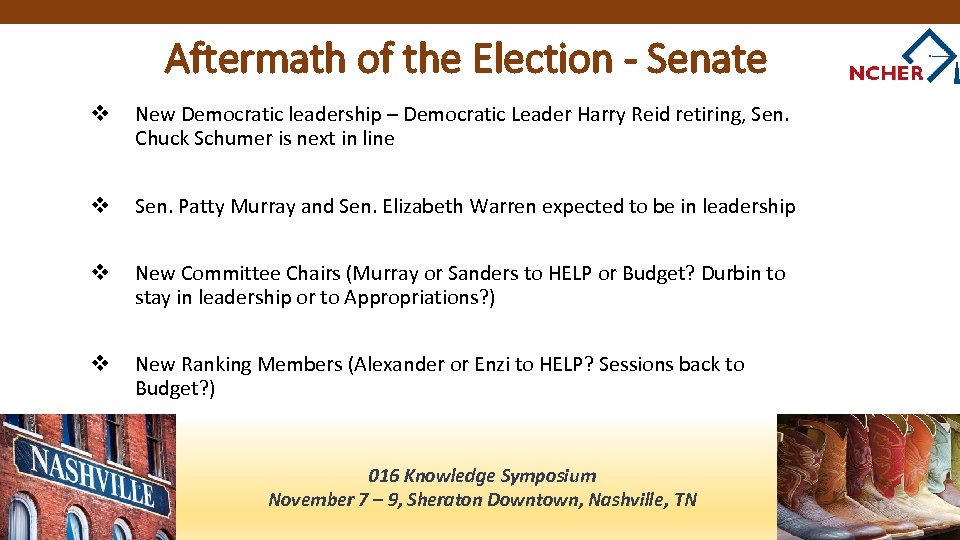 Aftermath of the Election - Senate

NCHER

❖ New Democratic leadership – Democratic Leader Harry Reid retiring, Sen. Chuck Schumer is next in line

❖ Sen. Patty Murray and Sen. Elizabeth Warren expected to be in leadership

❖ New Committee Chairs (Murray or Sanders to HELP or Budget? Durbin to stay in leadership or to Appropriations?)

❖ New Ranking Members (Alexander or Enzi to HELP? Sessions back to Budget?)

NASHVILLE

016 Knowledge Symposium
November 7 – 9, Sheraton Downtown, Nashville, TN